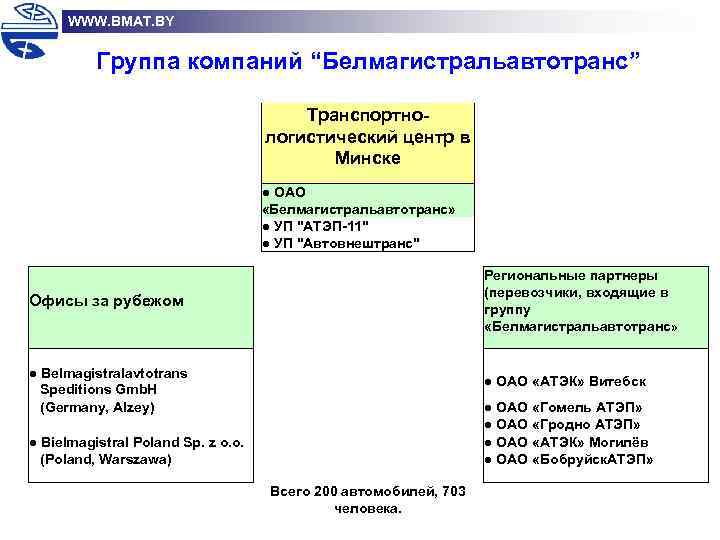 WWW.BMAT.BY

Группа компаний “Белмагистральавтотранс”

Транспортно-логистический центр в Минске

● ОАО «Белмагистральавтотранс»
● УП "АТЭП-11"
● УП "Автовнештранс"

Офисы за рубежом

● Belmagistralavtotrans Speditions GmbH (Germany, Alzey)

● Bielmagistral Poland Sp. z o.o. (Poland, Warszawa)

Региональные партнеры (перевозчики, входящие в группу «Белмагистральавтотранс»

● ОАО «АТЭК» Витебск
● ОАО «Гомель АТЭП»
● ОАО «Гродно АТЭП»
● ОАО «АТЭК» Могилёв
● ОАО «БобруйскАТЭП»

Всего 200 автомобилей, 703 человека.